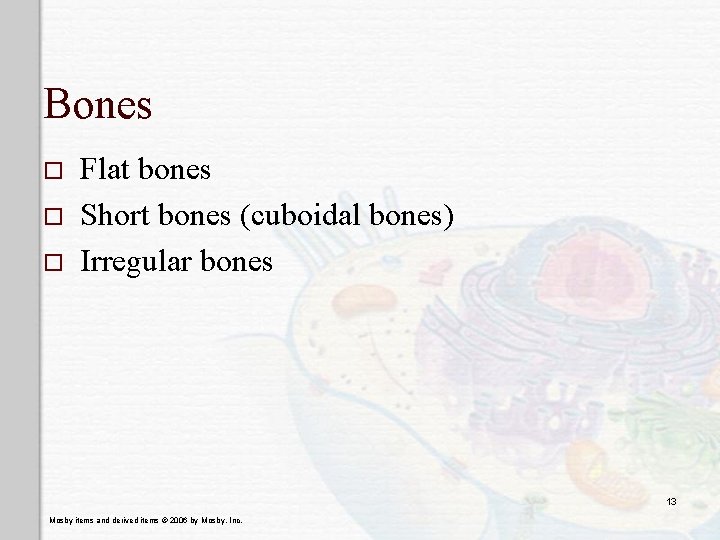 Bones

□ Flat bones
□ Short bones (cuboidal bones)
□ Irregular bones

13

Mosby items and derived items © 2006 by Mosby, Inc.